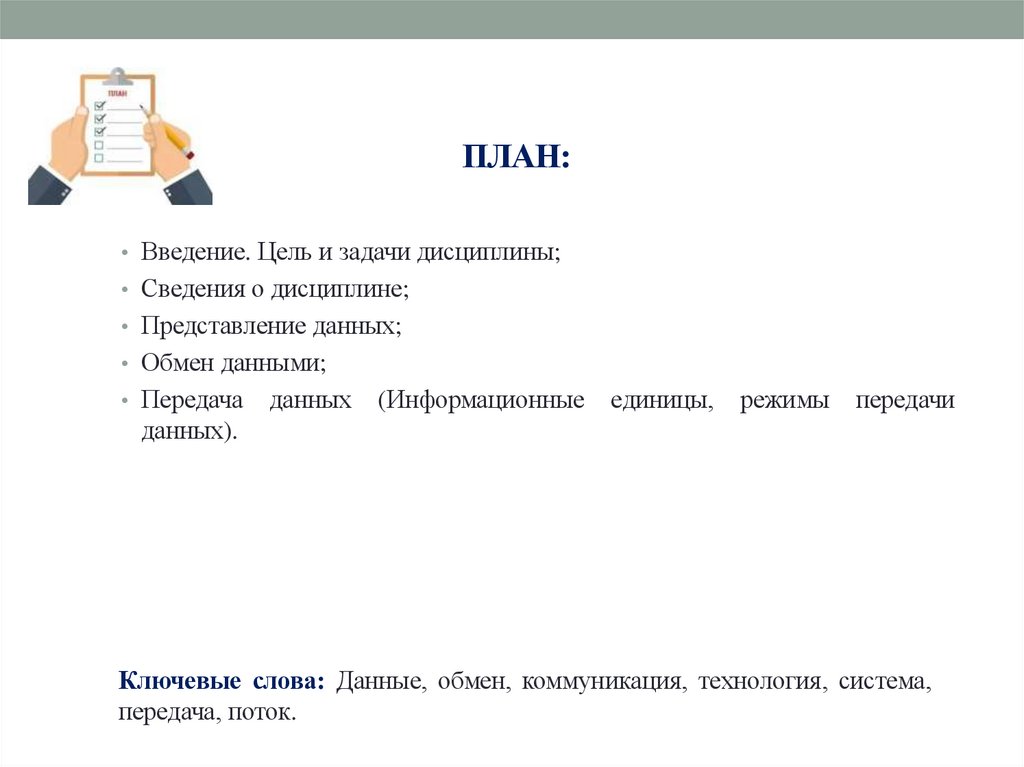 ПЛАН

ПЛАН:

• Введение. Цель и задачи дисциплины;
• Сведения о дисциплине;
• Представление данных;
• Обмен данными;
• Передача данных (Информационные единицы, режимы передачи данных).

Ключевые слова: Данные, обмен, коммуникация, технология, система, передача, поток.